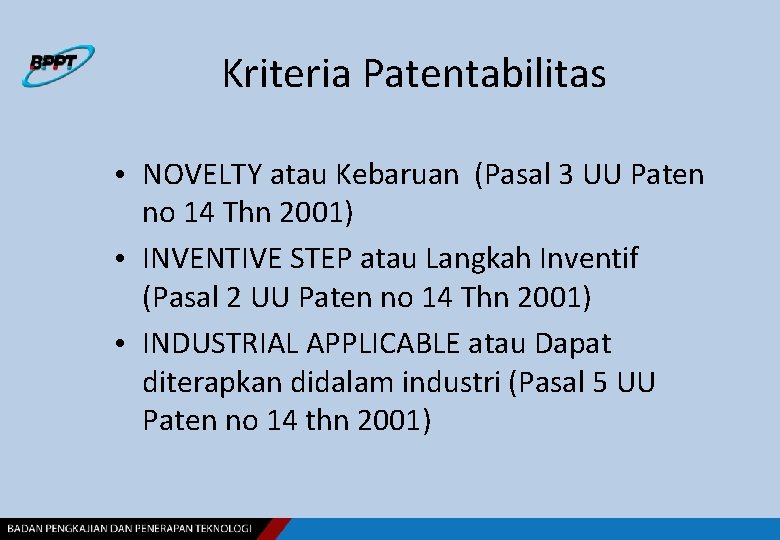 BPPT

Kriteria Patentabilitas

• NOVELTY atau Kebaruan (Pasal 3 UU Paten no 14 Thn 2001)
• INVENTIVE STEP atau Langkah Inventif (Pasal 2 UU Paten no 14 Thn 2001)
• INDUSTRIAL APPLICABLE atau Dapat diterapkan didalam industri (Pasal 5 UU Paten no 14 thn 2001)

BADAN PENGKAJIAN DAN PENERAPAN TEKNOLOGI